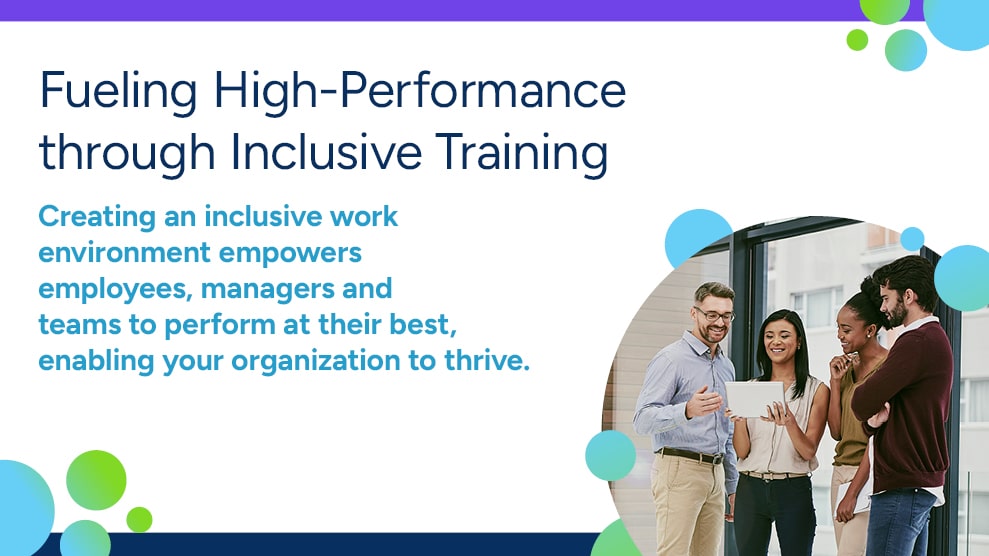 Fueling High-Performance through Inclusive Training

Creating an inclusive work environment empowers employees, managers and teams to perform at their best, enabling your organization to thrive.